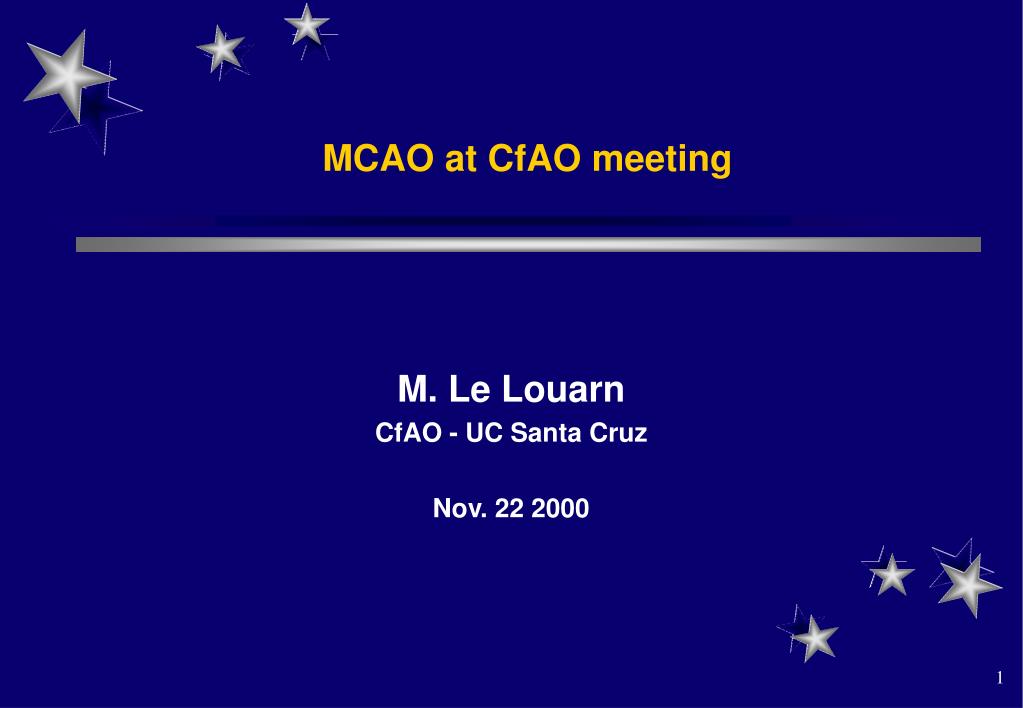 MCAO at CfAO meeting

M. Le Louarn
CfAO - UC Santa Cruz

Nov. 22 2000

1